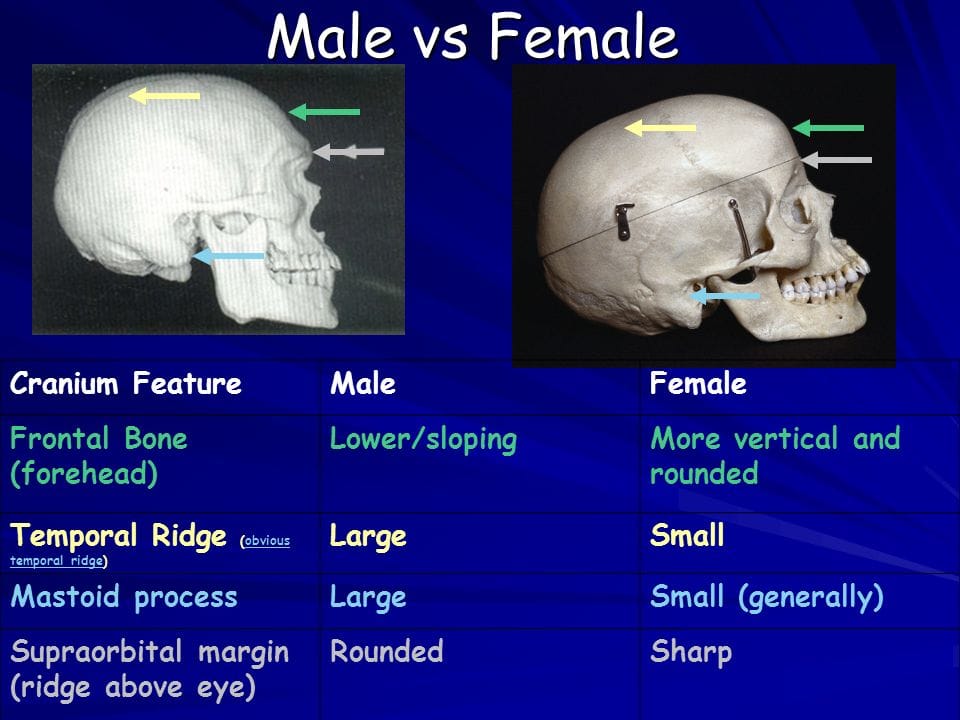 Male vs Female

| Cranium Feature | Male | Female |
|---|---|---|
| Frontal Bone (forehead) | Lower/sloping | More vertical and rounded |
| Temporal Ridge (obvious temporal ridge) | Large | Small |
| Mastoid process | Large | Small (generally) |
| Supraorbital margin (ridge above eye) | Rounded | Sharp |